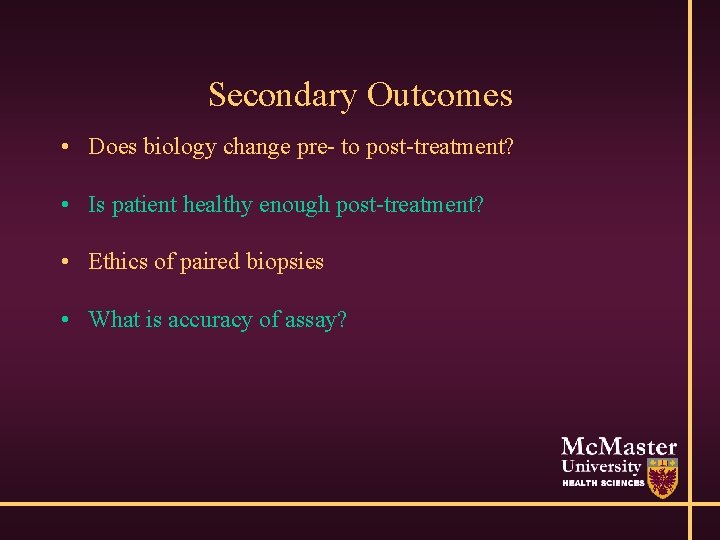 Secondary Outcomes

• Does biology change pre- to post-treatment?

• Is patient healthy enough post-treatment?

• Ethics of paired biopsies

• What is accuracy of assay?

McMaster University HEALTH SCIENCES